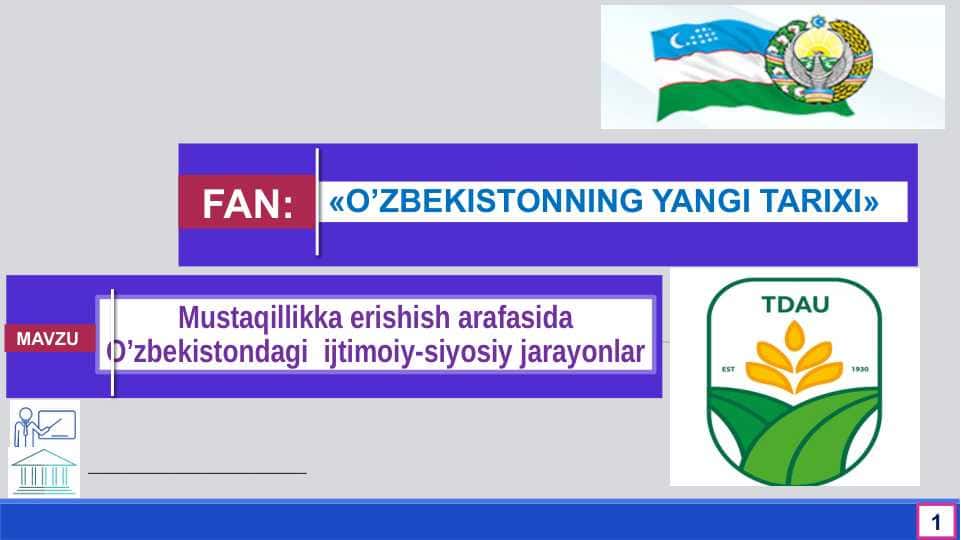 FAN: «O'ZBEKISTONNING YANGI TARIXI»

MAVZU

Mustaqillikka erishish arafasida O'zbekistondagi ijtimoiy-siyosiy jarayonlar

TDAU

EST 1930

1